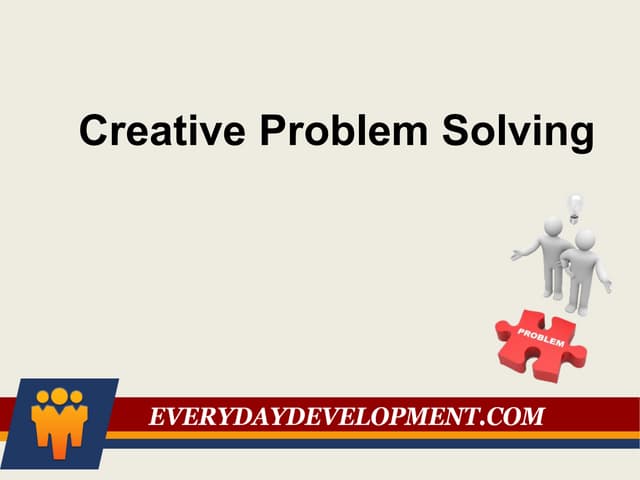 Creative Problem Solving

PROBLEM

EVERYDAYDEVELOPMENT.COM